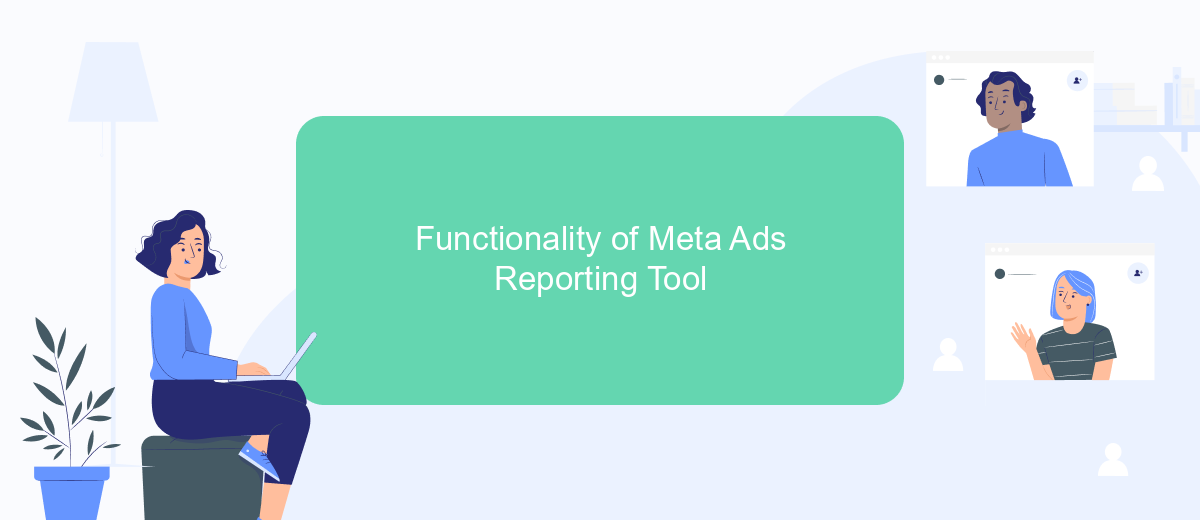 Functionality of Meta Ads Reporting Tool